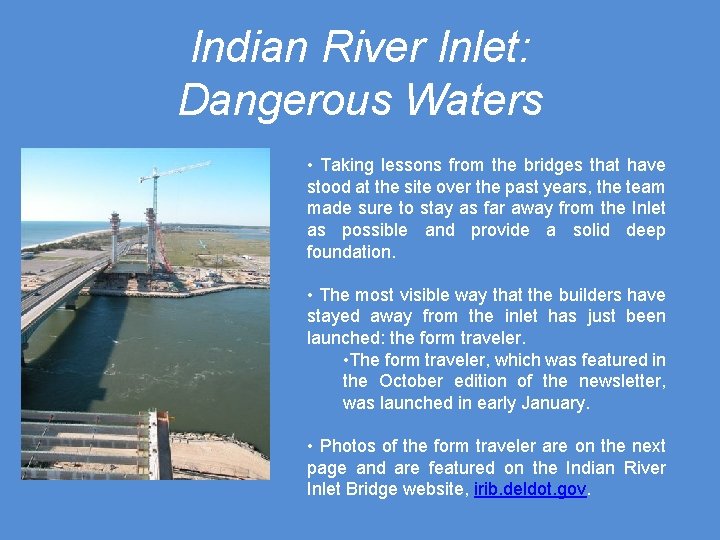 Indian River Inlet:
Dangerous Waters

• Taking lessons from the bridges that have stood at the site over the past years, the team made sure to stay as far away from the Inlet as possible and provide a solid deep foundation.

• The most visible way that the builders have stayed away from the inlet has just been launched: the form traveler.

•The form traveler, which was featured in the October edition of the newsletter, was launched in early January.

• Photos of the form traveler are on the next page and are featured on the Indian River Inlet Bridge website, irib.deldot.gov.